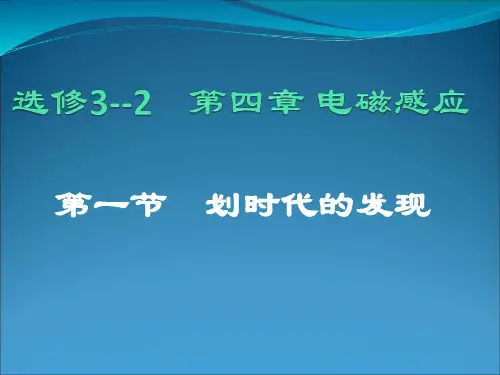 选修3--2 第四章 电磁感应

第一节 划时代的发现